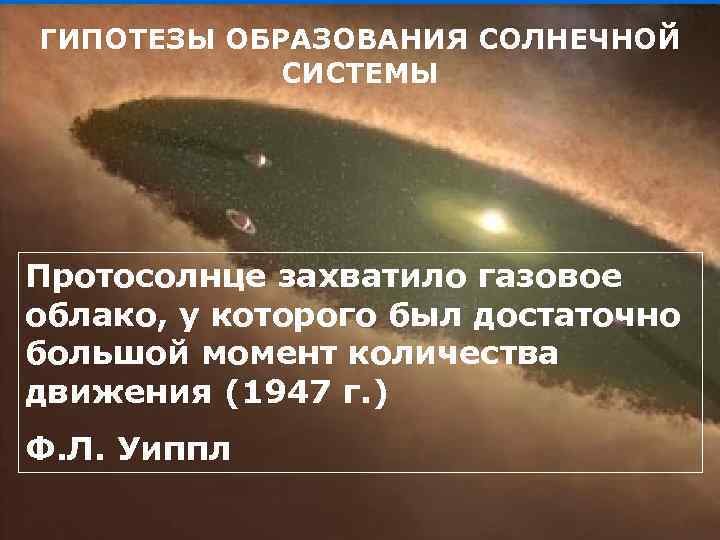 ГИПОТЕЗЫ ОБРАЗОВАНИЯ СОЛНЕЧНОЙ СИСТЕМЫ

Протосолнце захватило газовое облако, у которого был достаточно большой момент количества движения (1947 г.)

Ф.Л. Уиппл